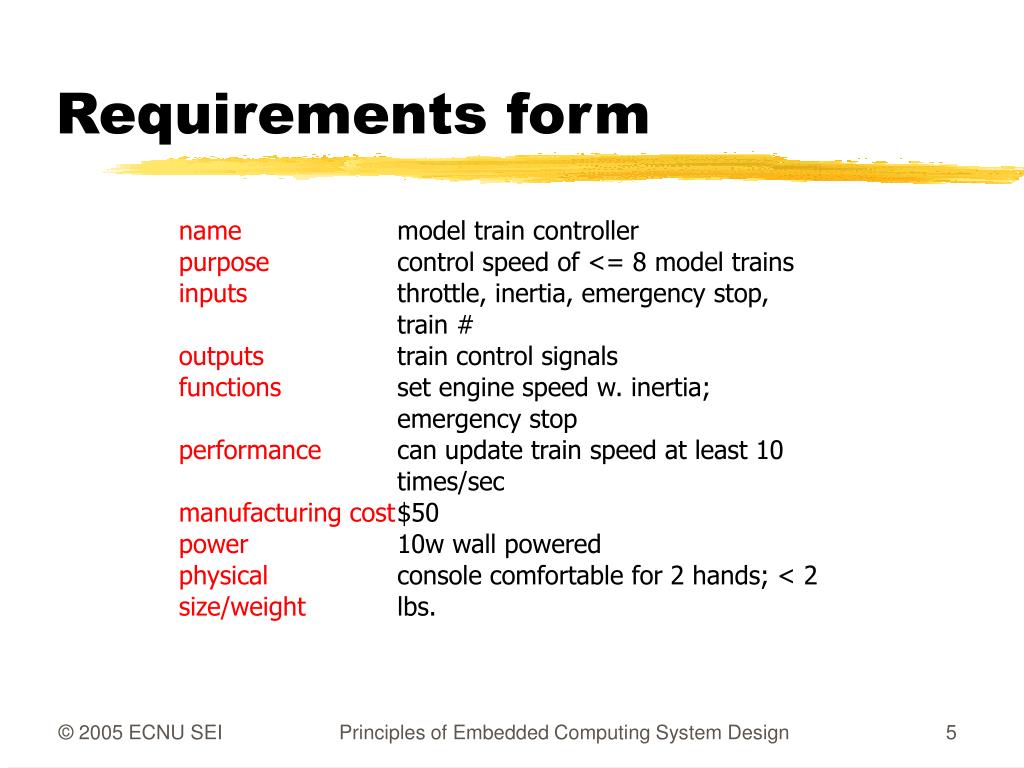 Requirements form

| | |
|---|---|
| name | model train controller |
| purpose | control speed of <= 8 model trains |
| inputs | throttle, inertia, emergency stop, train # |
| outputs | train control signals |
| functions | set engine speed w. inertia; emergency stop |
| performance | can update train speed at least 10 times/sec |
| manufacturing cost | \$50 |
| power | 10w wall powered |
| physical size/weight | console comfortable for 2 hands; < 2 lbs. |

© 2005 ECNU SEI

Principles of Embedded Computing System Design

5